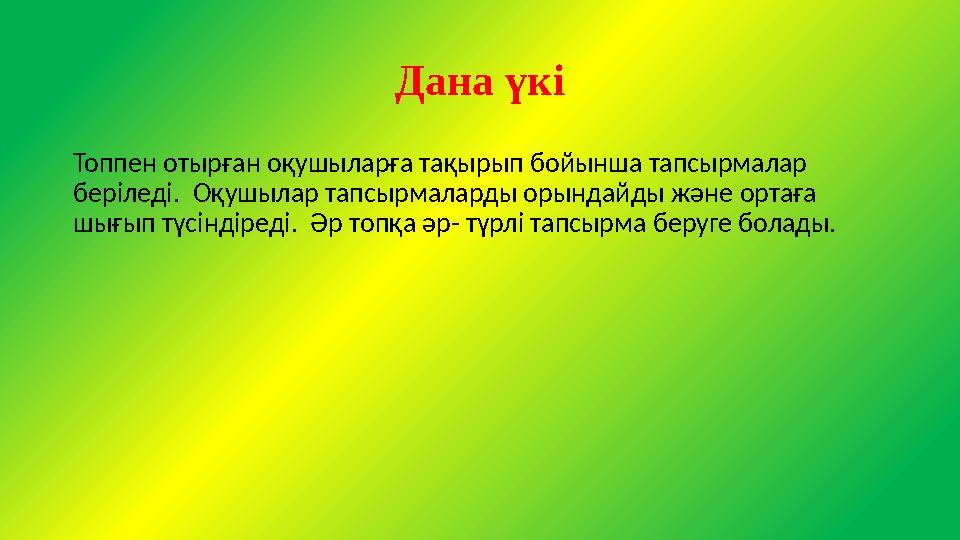 Дана үкі

Топпен отырған оқушыларға тақырып бойынша тапсырмалар беріледі. Оқушылар тапсырмаларды орындайды және ортаға шығып түсіндіреді. Әр топқа әр- түрлі тапсырма беруге болады.